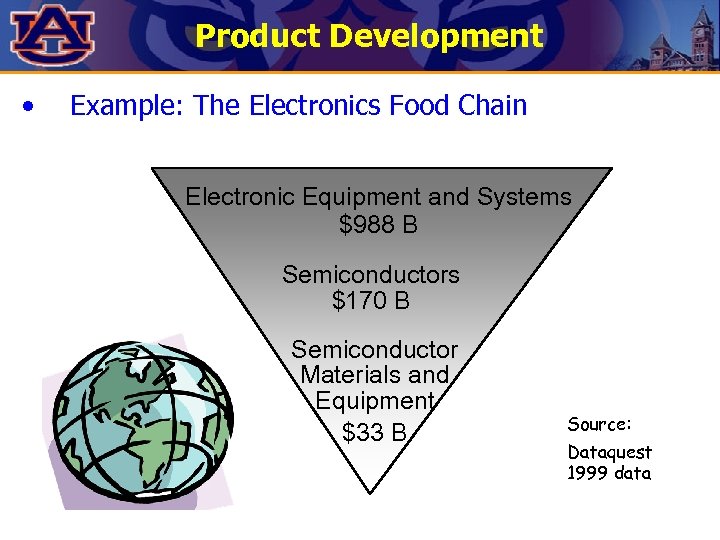 AU

Product Development

• Example: The Electronics Food Chain

Electronic Equipment and Systems
$988 B

Semiconductors
$170 B

Semiconductor Materials and Equipment
$33 B

Source:

Dataquest 1999 data